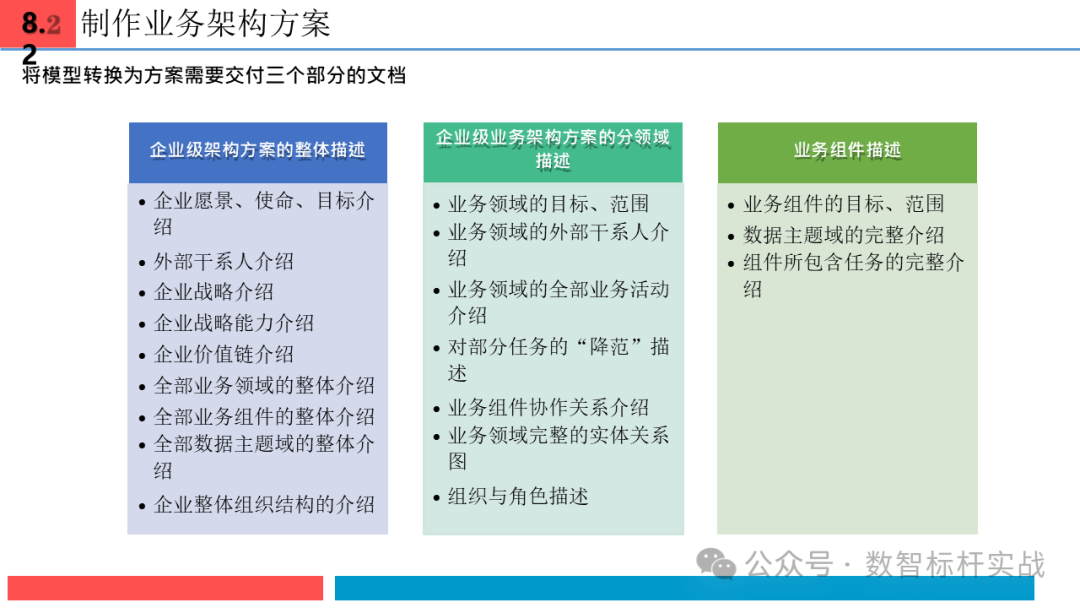 8.2
2

制作业务架构方案

将模型转换为方案需要交付三个部分的文档

企业级架构方案的整体描述

• 企业愿景、使命、目标介绍
• 外部干系人介绍
• 企业战略介绍
• 企业战略能力介绍
• 企业价值链介绍
• 全部业务领域的整体介绍
• 全部业务组件的整体介绍
• 全部数据主题域的整体介绍
• 企业整体组织结构的介绍

企业级业务架构方案的分领域描述

• 业务领域的目标、范围
• 业务领域的外部干系人介绍
• 业务领域的全部业务活动介绍
• 对部分任务的“降范”描述
• 业务组件协作关系介绍
• 业务领域完整的实体关系图
• 组织与角色描述

业务组件描述

• 业务组件的目标、范围
• 数据主题域的完整介绍
• 组件所包含任务的完整介绍

公众号 · 数智标杆实战